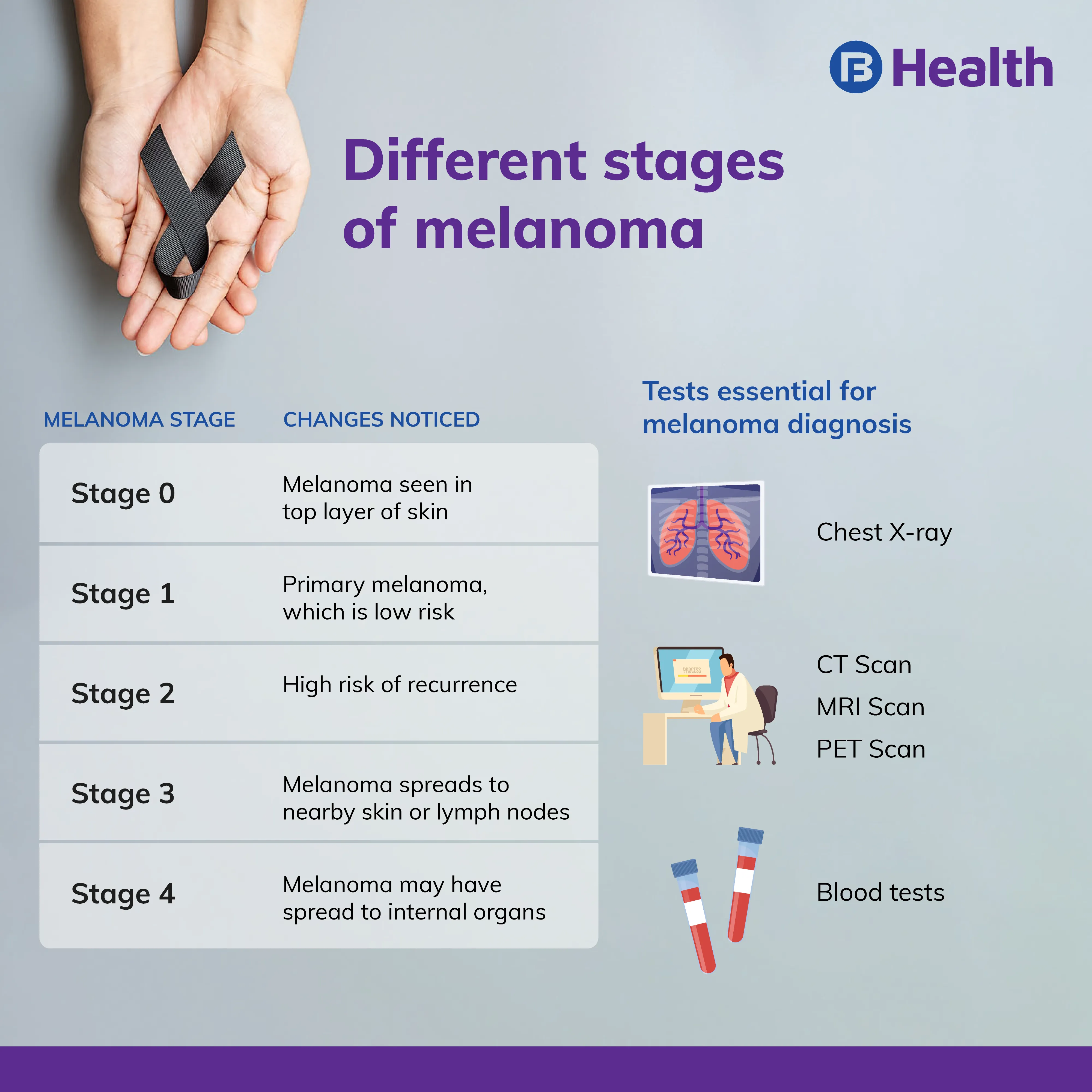 Health

Different stages of melanoma

| MELANOMA STAGE | CHANGES NOTICED |
|---|---|
| Stage 0 | Melanoma seen in top layer of skin |
| Stage 1 | Primary melanoma, which is low risk |
| Stage 2 | High risk of recurrence |
| Stage 3 | Melanoma spreads to nearby skin or lymph nodes |
| Stage 4 | Melanoma may have spread to internal organs |

Tests essential for melanoma diagnosis

Chest X-ray

PROCESS

CT Scan
MRI Scan
PET Scan

Blood tests